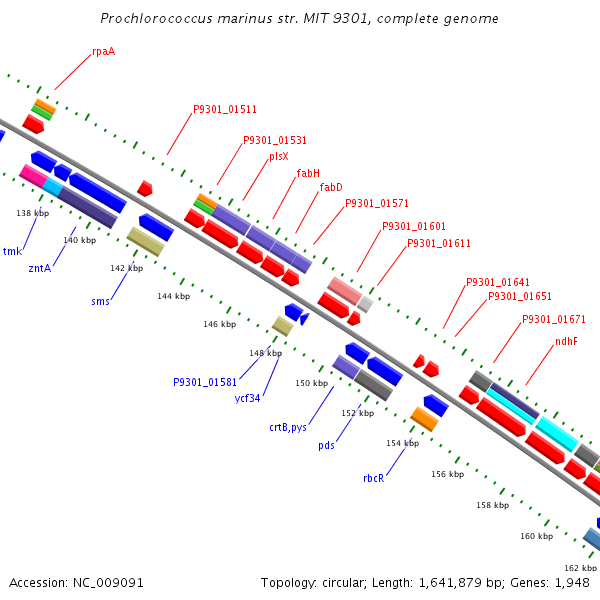 Prochlorococcus marinus str. MIT 9301, complete genome

rpaA

P9301_01511

P9301_01531

plsX

fabH

fabD

P9301_01571

P9301_01601

P9301_01611

P9301_01641

P9301_01651

P9301_01671

ndhF

138 kbp

140 kbp

142 kbp

144 kbp

146 kbp

148 kbp

150 kbp

152 kbp

154 kbp

156 kbp

158 kbp

160 kbp

162 kbp

tmk

zntA

sms

P9301_01581

ycf34

crtB,pys

pds

rbcR

Accession: NC_009091

Topology: circular; Length: 1,641,879 bp; Genes: 1,948